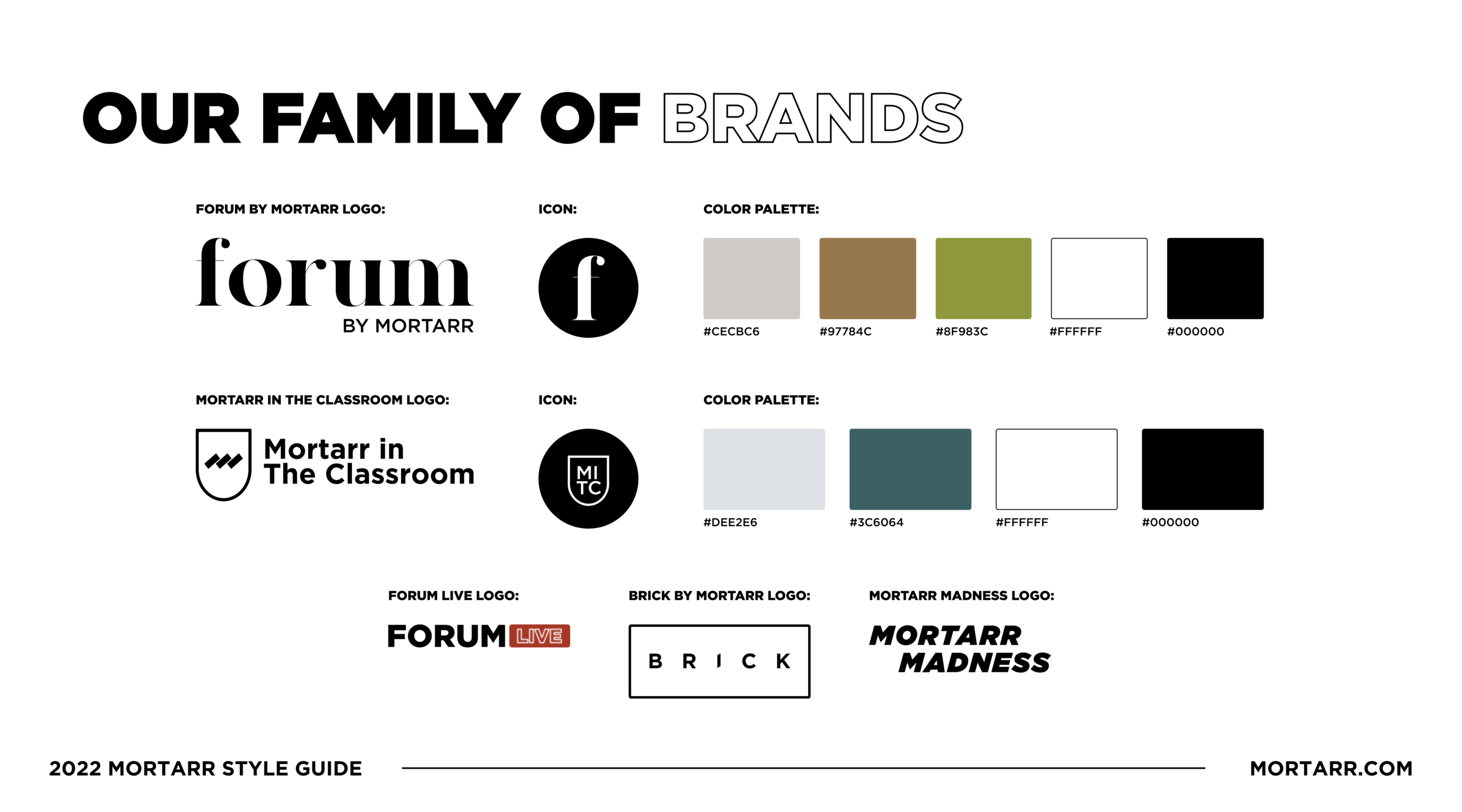 OUR FAMILY OF BRANDS

FORUM BY MORTARR LOGO:

forum
BY MORTARR

ICON:

f

COLOR PALETTE:

#CECBC6 #97784C #8F983C #FFFFFF #000000

MORTARR IN THE CLASSROOM LOGO:

Mortarr in The Classroom

ICON:

MI TC

COLOR PALETTE:

#DEE2E6 #3C6064 #FFFFFF #000000

FORUM LIVE LOGO:

FORUM LIVE

BRICK BY MORTARR LOGO:

B R I C K

MORTARR MADNESS LOGO:

MORTARR MADNESS

2022 MORTARR STYLE GUIDE

MORTARR.COM